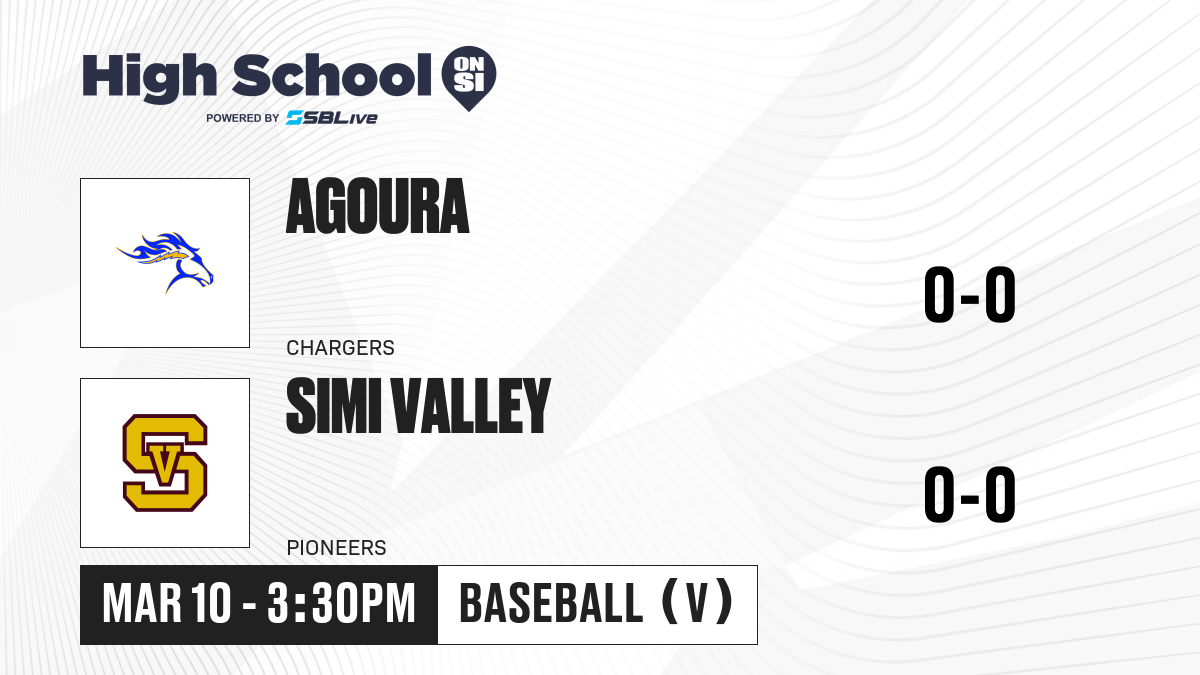 High School ON SI
POWERED BY SBLive

AGOURA
CHARGERS
0-0

SV
SIMI VALLEY
PIONEERS
0-0

MAR 10 - 3:30PM
BASEBALL (V)